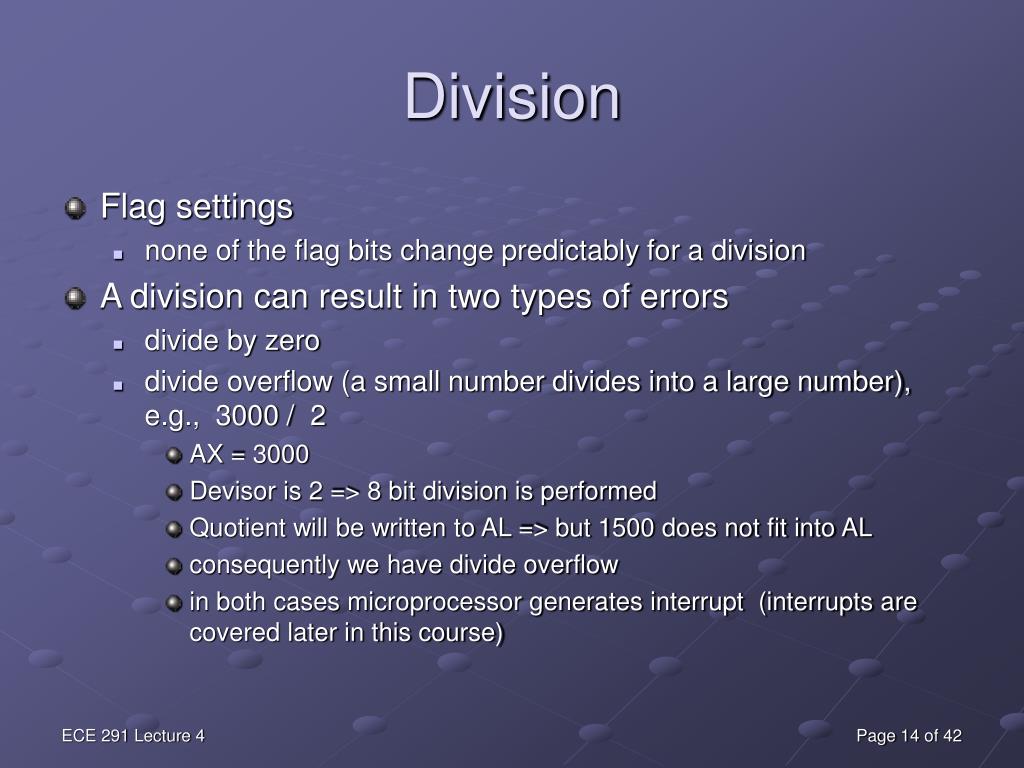 Division

Flag settings

none of the flag bits change predictably for a division

A division can result in two types of errors

divide by zero

divide overflow (a small number divides into a large number), e.g., 3000 / 2

AX = 3000

Devisor is 2 => 8 bit division is performed

Quotient will be written to AL => but 1500 does not fit into AL

consequently we have divide overflow

in both cases microprocessor generates interrupt (interrupts are covered later in this course)

ECE 291 Lecture 4

Page 14 of 42